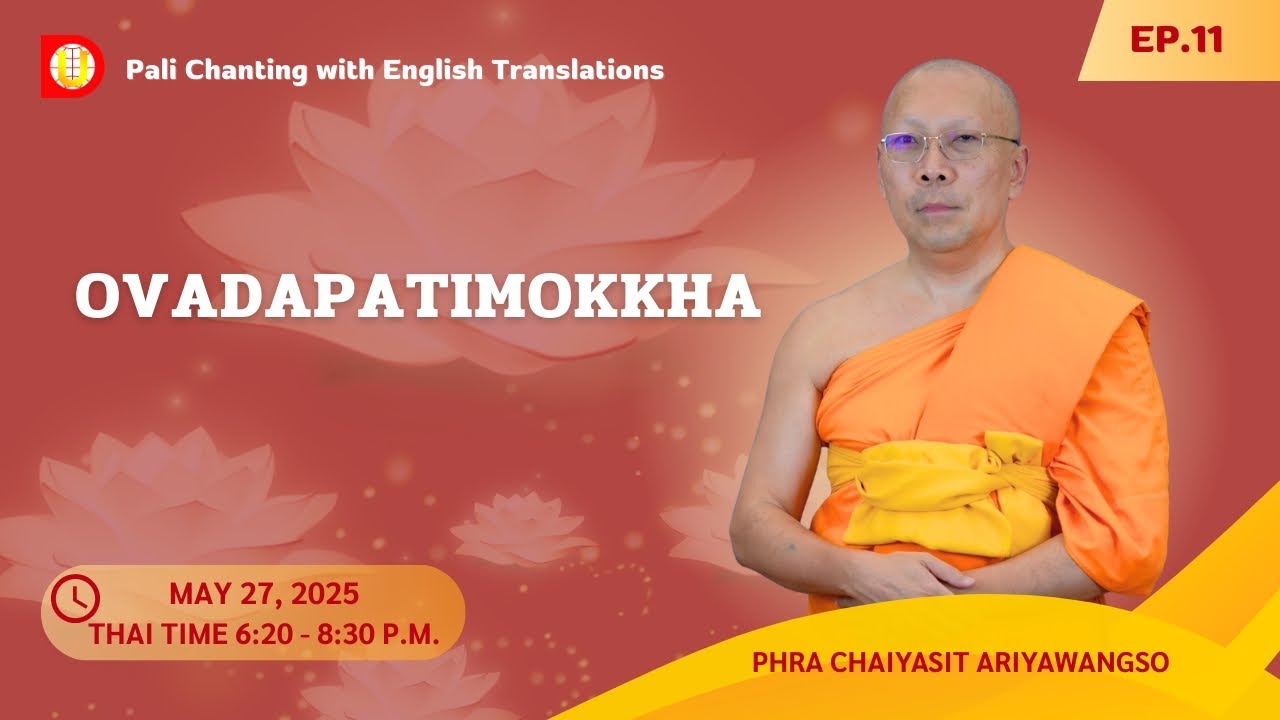 Pali Chanting with English Translations

EP.11

OVADAPATIMOKKHA

MAY 27, 2025
THAI TIME 6:20 - 8:30 P.M.

PHRA CHAIYASIT ARIYAWANGSO